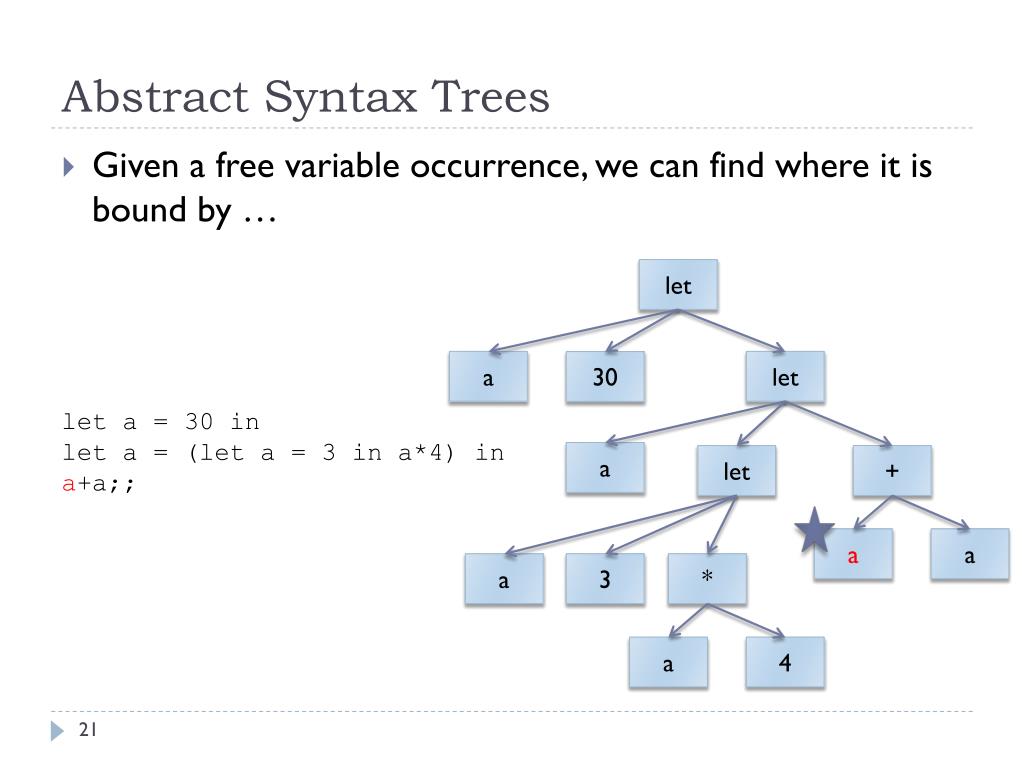 Abstract Syntax Trees

Given a free variable occurrence, we can find where it is bound by …

let a = 30 in
let a = (let a = 3 in a*4) in
a+a;;

let

a

30

let

a

let

+

a

3

*

a

a

a

4

21